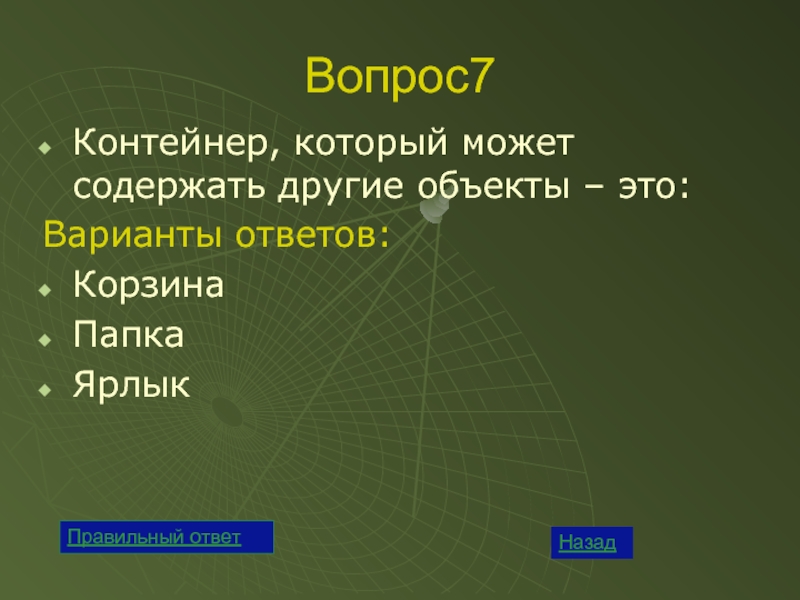 Вопрос7

Контейнер, который может содержать другие объекты – это:

Варианты ответов:

Корзина

Папка

Ярлык

Правильный ответ

Назад